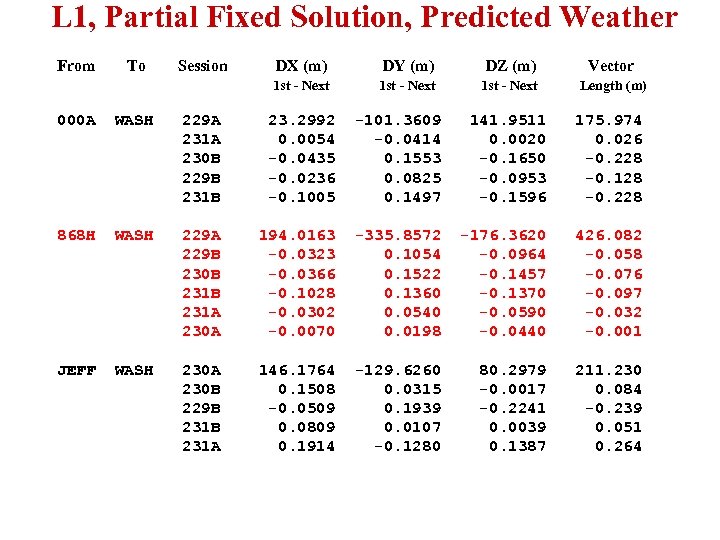 L1, Partial Fixed Solution, Predicted Weather

| From | To | Session | DX (m) 1st - Next | DY (m) 1st - Next | DZ (m) 1st - Next | Vector Length (m) |
|---|---|---|---|---|---|---|
| 000A | WASH | 229A | 23.2992 | -101.3609 | 141.9511 | 175.974 |
| | | 231A | 0.0054 | -0.0414 | 0.0020 | 0.026 |
| | | 230B | -0.0435 | 0.1553 | -0.1650 | -0.228 |
| | | 229B | -0.0236 | 0.0825 | -0.0953 | -0.128 |
| | | 231B | -0.1005 | 0.1497 | -0.1596 | -0.228 |
| 868H | WASH | 229A | 194.0163 | -335.8572 | -176.3620 | 426.082 |
| | | 229B | -0.0323 | 0.1054 | -0.0964 | -0.058 |
| | | 230B | -0.0366 | 0.1522 | -0.1457 | -0.076 |
| | | 231B | -0.1028 | 0.1360 | -0.1370 | -0.097 |
| | | 231A | -0.0302 | 0.0540 | -0.0590 | -0.032 |
| | | 230A | -0.0070 | 0.0198 | -0.0440 | -0.001 |
| JEFF | WASH | 230A | 146.1764 | -129.6260 | 80.2979 | 211.230 |
| | | 230B | 0.1508 | 0.0315 | -0.0017 | 0.084 |
| | | 229B | -0.0509 | 0.1939 | -0.2241 | -0.239 |
| | | 231B | 0.0809 | 0.0107 | 0.0039 | 0.051 |
| | | 231A | 0.1914 | -0.1280 | 0.1387 | 0.264 |